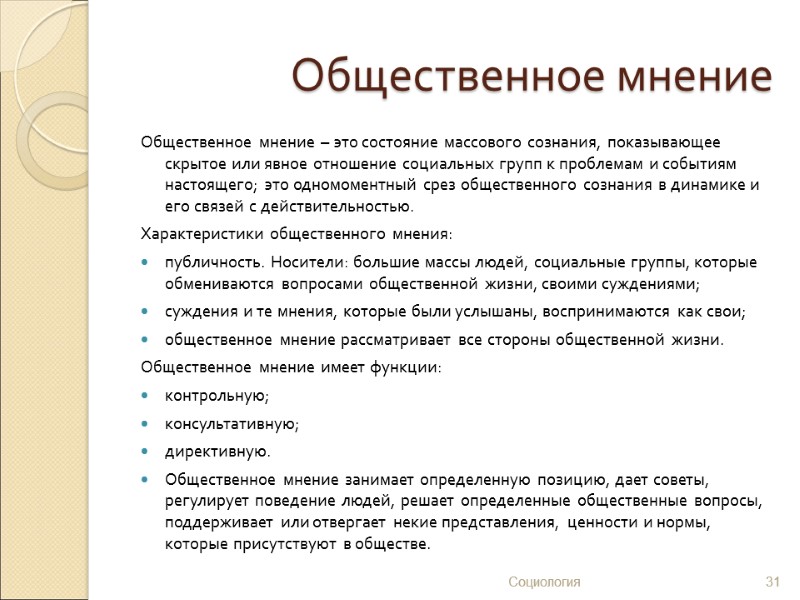 Общественное мнение

Общественное мнение – это состояние массового сознания, показывающее скрытое или явное отношение социальных групп к проблемам и событиям настоящего; это одномоментный срез общественного сознания в динамике и его связей с действительностью.

Характеристики общественного мнения:

- публичность. Носители: большие массы людей, социальные группы, которые обмениваются вопросами общественной жизни, своими суждениями;
- суждения и те мнения, которые были услышаны, воспринимаются как свои;
- общественное мнение рассматривает все стороны общественной жизни.

Общественное мнение имеет функции:

- контрольную;
- консультативную;
- директивную.
- Общественное мнение занимает определенную позицию, дает советы, регулирует поведение людей, решает определенные общественные вопросы, поддерживает или отвергает некие представления, ценности и нормы, которые присутствуют в обществе.

Социология

31